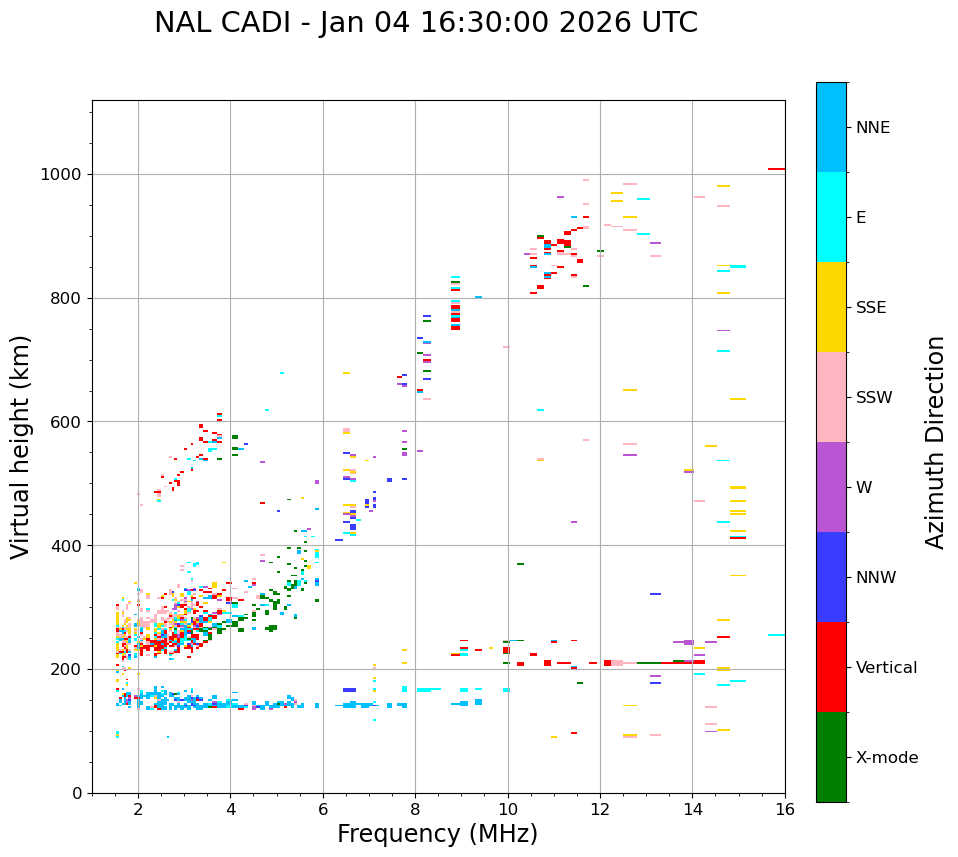 NAL CADI - Jan 04 16:30:00 2026 UTC

Virtual height (km)

1000
800
600
400
200
0

2
4
6
8
10
12
14
16

Frequency (MHz)

NNE
E
SSE
SSW
W
NNW
Vertical
X-mode

Azimuth Direction